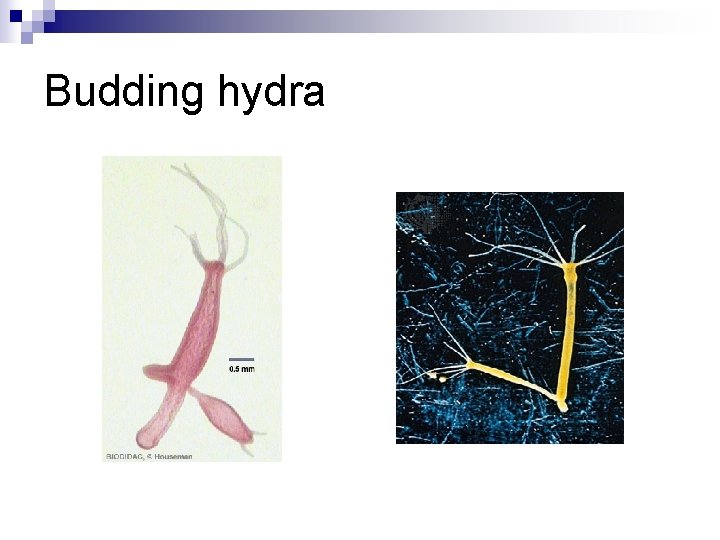 Budding hydra

0.5 mm

BIODIDAC, S. Houseman